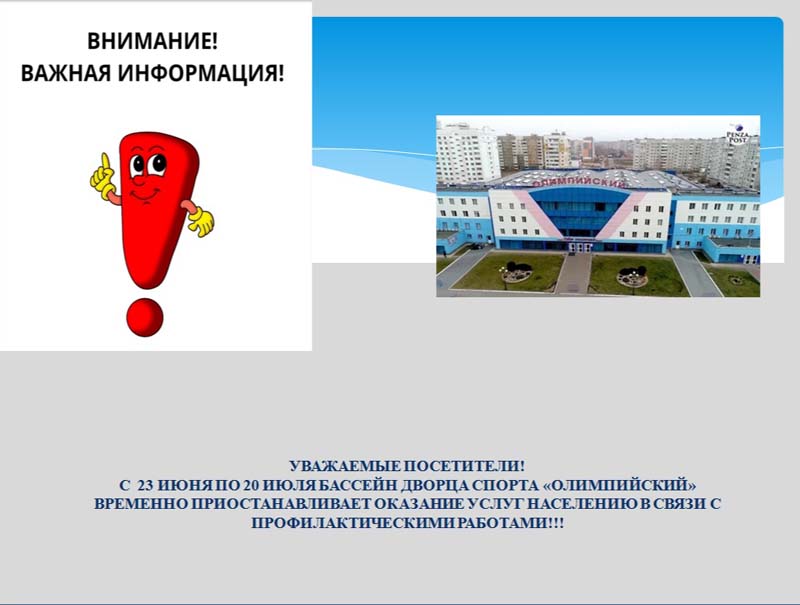 ВНИМАНИЕ!
ВАЖНАЯ ИНФОРМАЦИЯ!

PENZA POST

ОЛИМПИЙСКИЙ

УВАЖАЕМЫЕ ПОСЕТИТЕЛИ!
С 23 ИЮНЯ ПО 20 ИЮЛЯ БАССЕЙН ДВОРЦА СПОРТА «ОЛИМПИЙСКИЙ» ВРЕМЕННО ПРИОСТАНАВЛИВАЕТ ОКАЗАНИЕ УСЛУГ НАСЕЛЕНИЮ В СВЯЗИ С ПРОФИЛАКТИЧЕСКИМИ РАБОТАМИ!!!